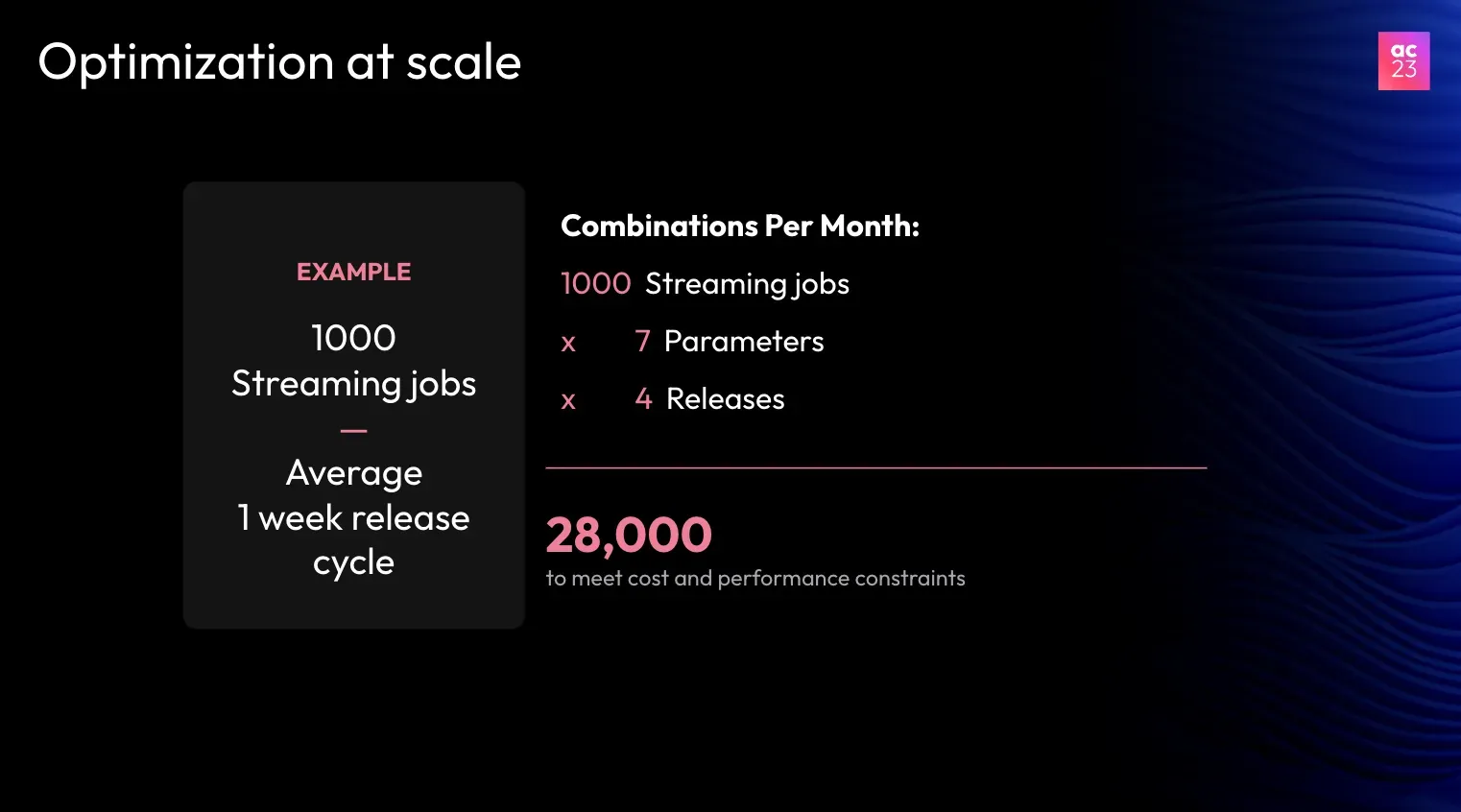 Optimization at scale

ac
23

EXAMPLE

1000
Streaming jobs

—

Average
1 week release cycle

Combinations Per Month:

1000 Streaming jobs

x 7 Parameters

x 4 Releases

28,000
to meet cost and performance constraints